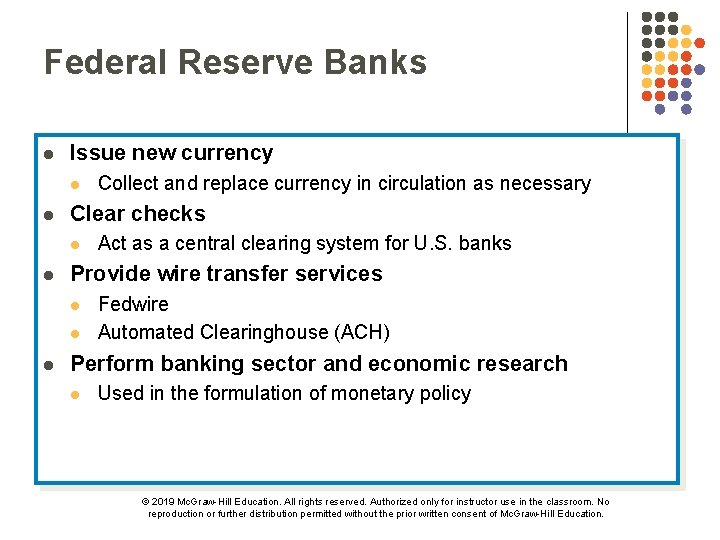 Federal Reserve Banks

- Issue new currency
  - Collect and replace currency in circulation as necessary
- Clear checks
  - Act as a central clearing system for U.S. banks
- Provide wire transfer services
  - Fedwire
  - Automated Clearinghouse (ACH)
- Perform banking sector and economic research
  - Used in the formulation of monetary policy

© 2019 McGraw-Hill Education. All rights reserved. Authorized only for instructor use in the classroom. No reproduction or further distribution permitted without the prior written consent of McGraw-Hill Education.